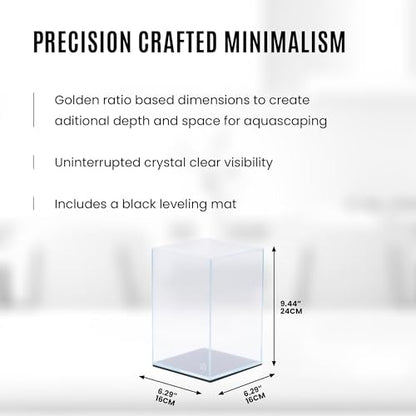 PRECISION CRAFTED MINIMALISM

Golden ratio based dimensions to create aditional depth and space for aquascaping

Uninterrupted crystal clear visibility

Includes a black leveling mat

9.44"
24CM

6.29"
16CM

6.29"
16CM